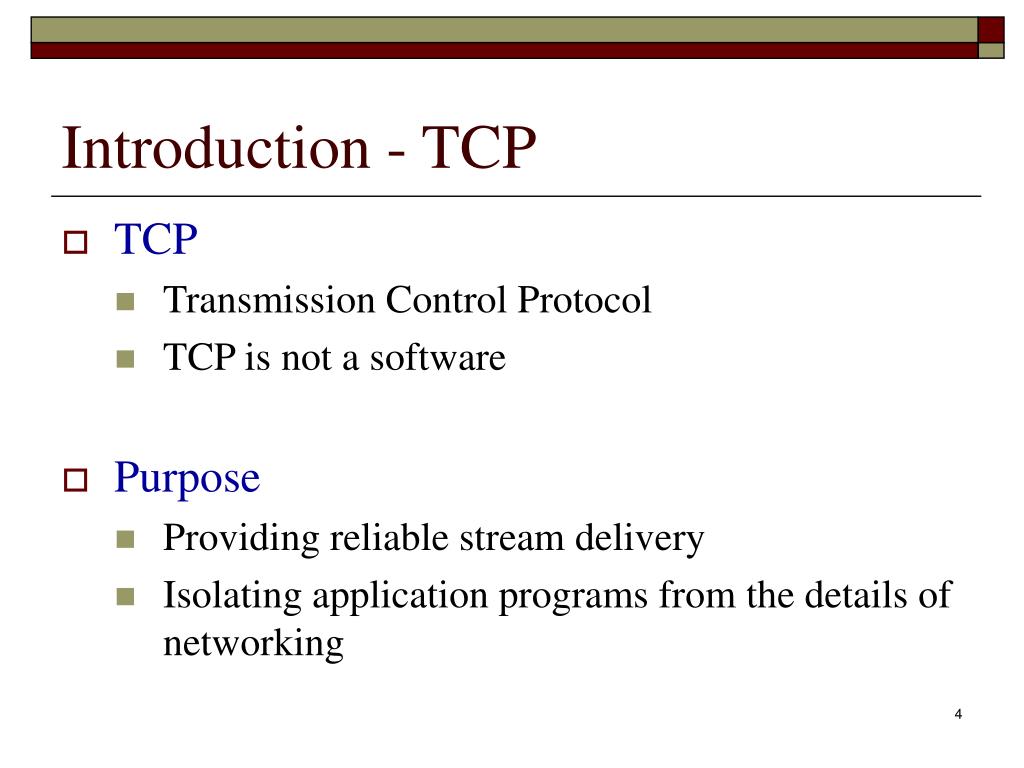 Introduction - TCP

TCP

Transmission Control Protocol

TCP is not a software

Purpose

Providing reliable stream delivery

Isolating application programs from the details of networking

4